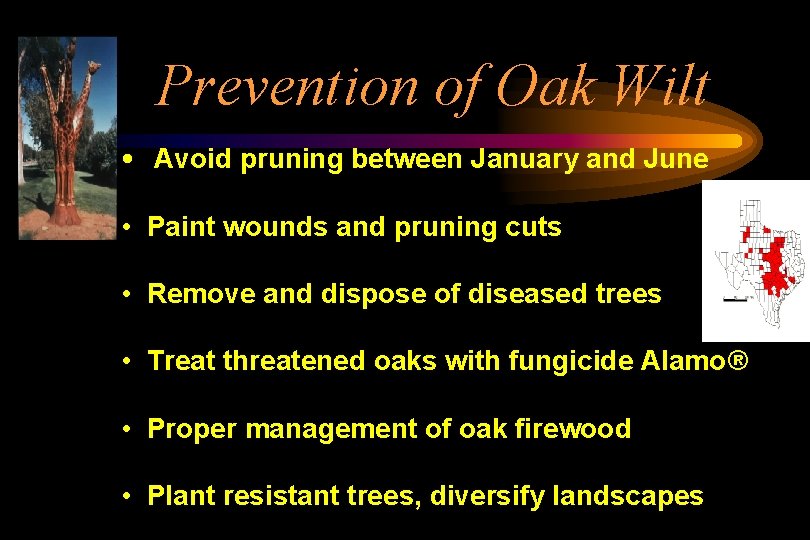 Prevention of Oak Wilt

• Avoid pruning between January and June

• Paint wounds and pruning cuts

• Remove and dispose of diseased trees

• Treat threatened oaks with fungicide Alamo®

• Proper management of oak firewood

• Plant resistant trees, diversify landscapes